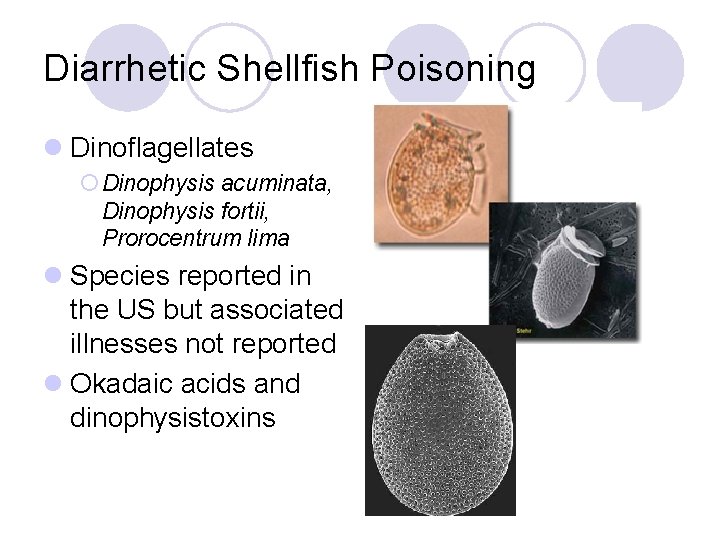 Diarrhetic Shellfish Poisoning

Dinoflagellates

Dinophysis acuminata, Dinophysis fortii, Prorocentrum lima

Species reported in the US but associated illnesses not reported

Okadaic acids and dinophysistoxins

Stehr